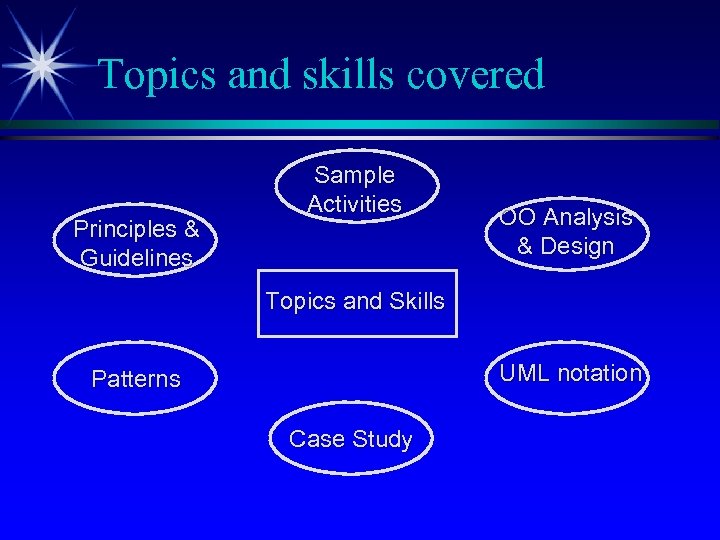 Topics and skills covered

Sample Activities

Principles & Guidelines

OO Analysis & Design

Topics and Skills

Patterns

UML notation

Case Study